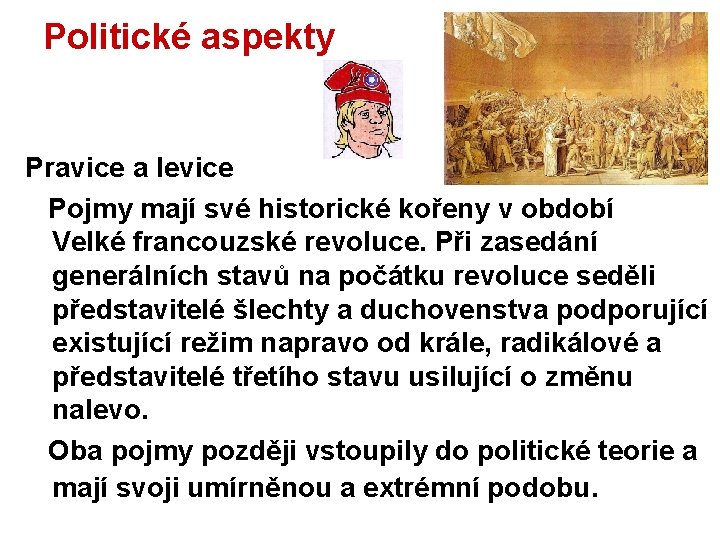 Politické aspekty

Pravice a levice

Pojmy mají své historické kořeny v období Velké francouzské revoluce. Při zasedání generálních stavů na počátku revoluce seděli představitelé šlechty a duchovenstva podporující existující režim napravo od krále, radikálové a představitelé třetího stavu usilující o změnu nalevo.

Oba pojmy později vstoupily do politické teorie a mají svoji umírněnou a extrémní podobu.